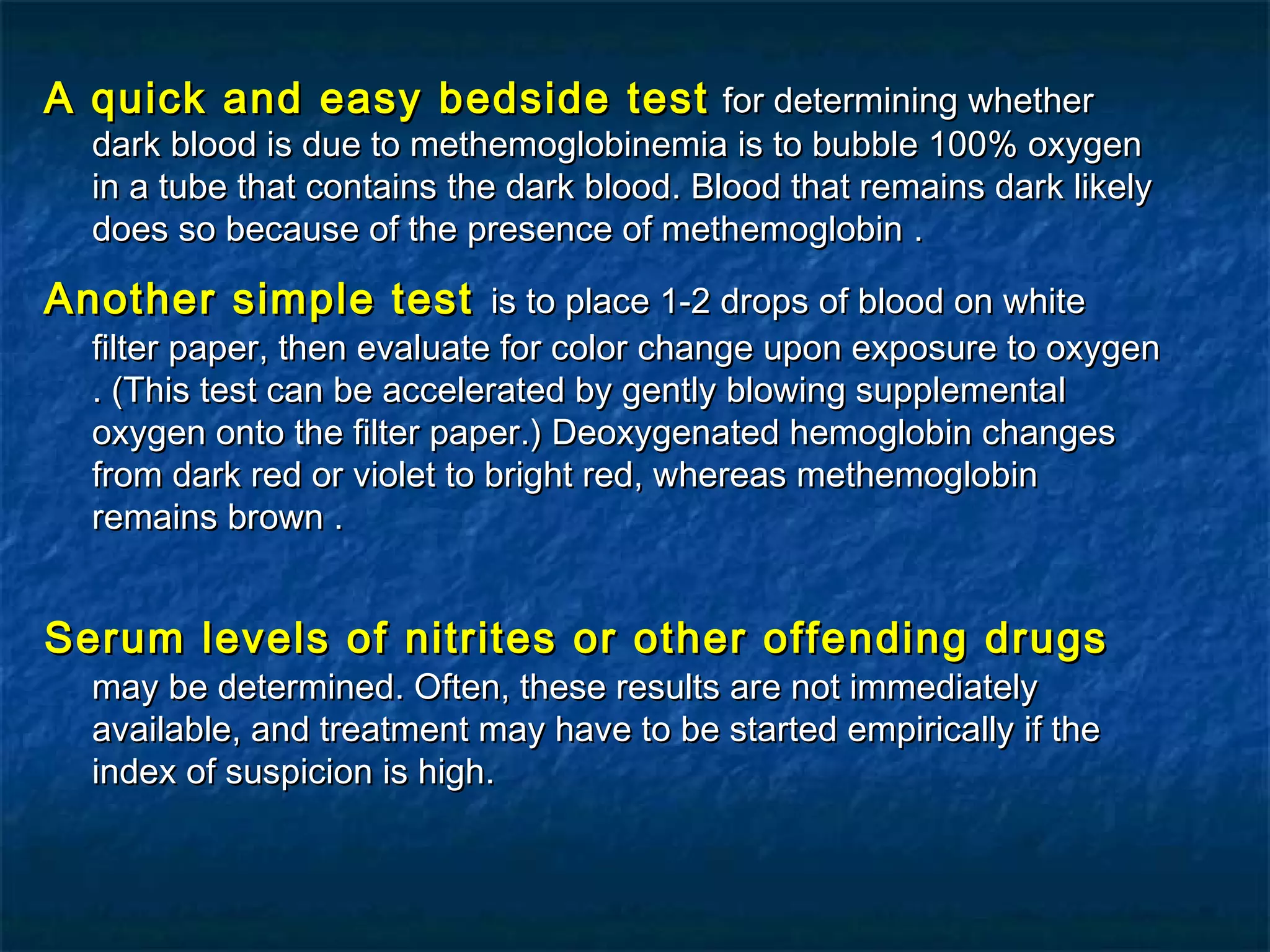 A quick and easy bedside test for determining whether dark blood is due to methemoglobinemia is to bubble 100% oxygen in a tube that contains the dark blood. Blood that remains dark likely does so because of the presence of methemoglobin .

Another simple test is to place 1-2 drops of blood on white filter paper, then evaluate for color change upon exposure to oxygen . (This test can be accelerated by gently blowing supplemental oxygen onto the filter paper.) Deoxygenated hemoglobin changes from dark red or violet to bright red, whereas methemoglobin remains brown .

Serum levels of nitrites or other offending drugs may be determined. Often, these results are not immediately available, and treatment may have to be started empirically if the index of suspicion is high.